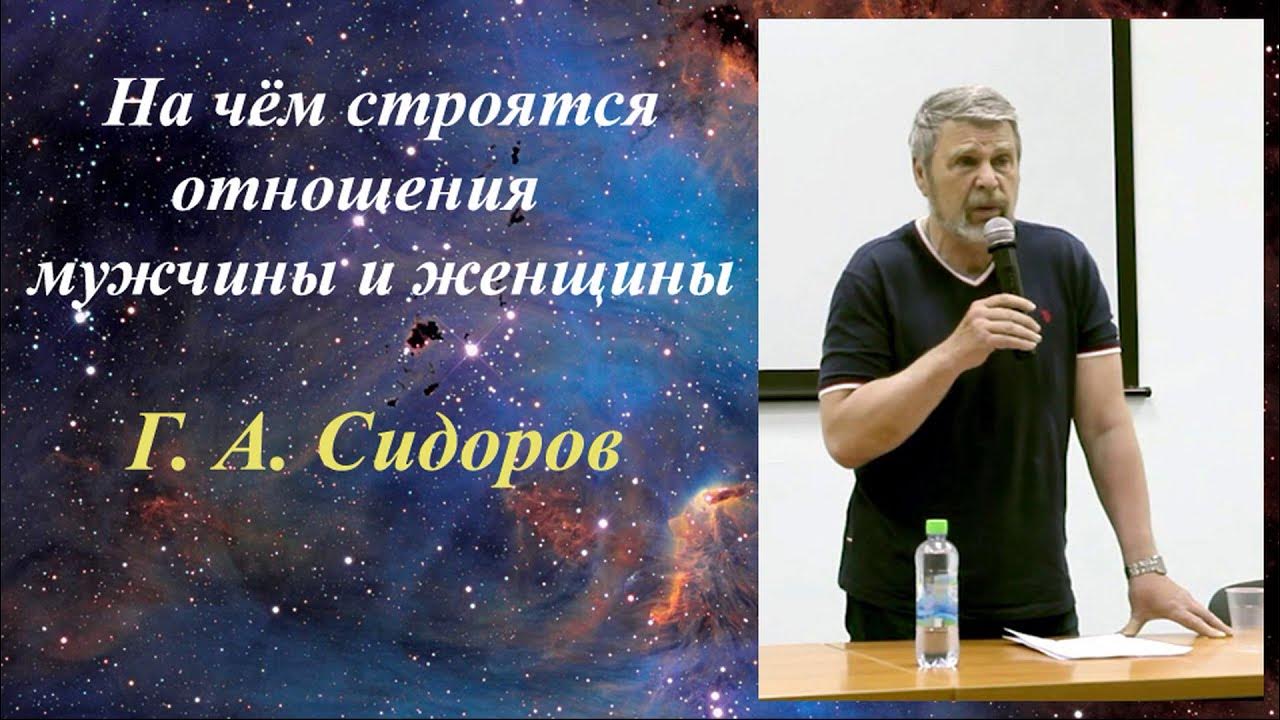 На чём строятся отношения мужчины и женщины

Г. А. Сидоров